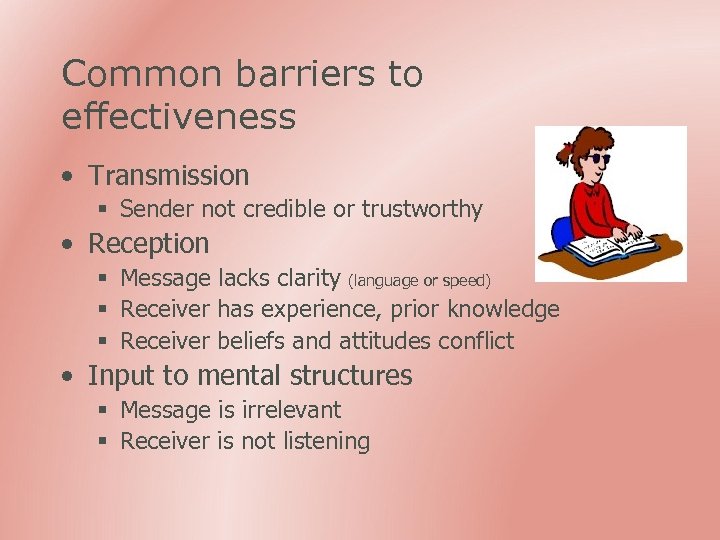 Common barriers to effectiveness

• Transmission
  ▪ Sender not credible or trustworthy
• Reception
  ▪ Message lacks clarity (language or speed)
  ▪ Receiver has experience, prior knowledge
  ▪ Receiver beliefs and attitudes conflict
• Input to mental structures
  ▪ Message is irrelevant
  ▪ Receiver is not listening